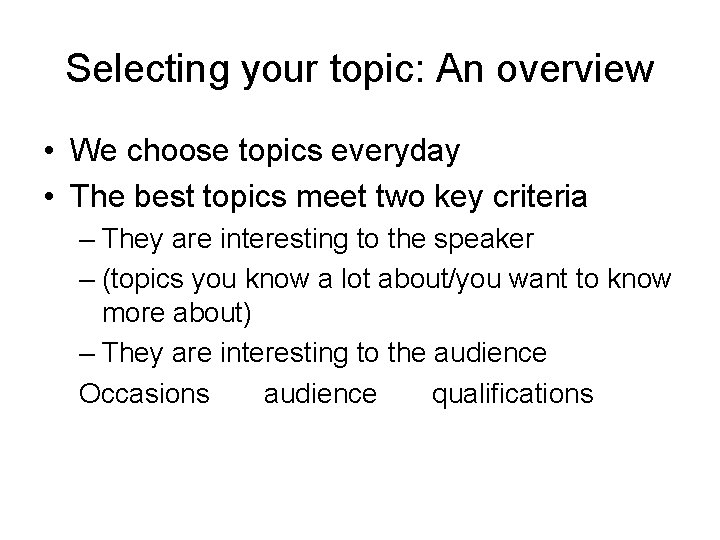 Selecting your topic: An overview

• We choose topics everyday
• The best topics meet two key criteria
– They are interesting to the speaker
– (topics you know a lot about/you want to know more about)
– They are interesting to the audience
Occasions audience qualifications